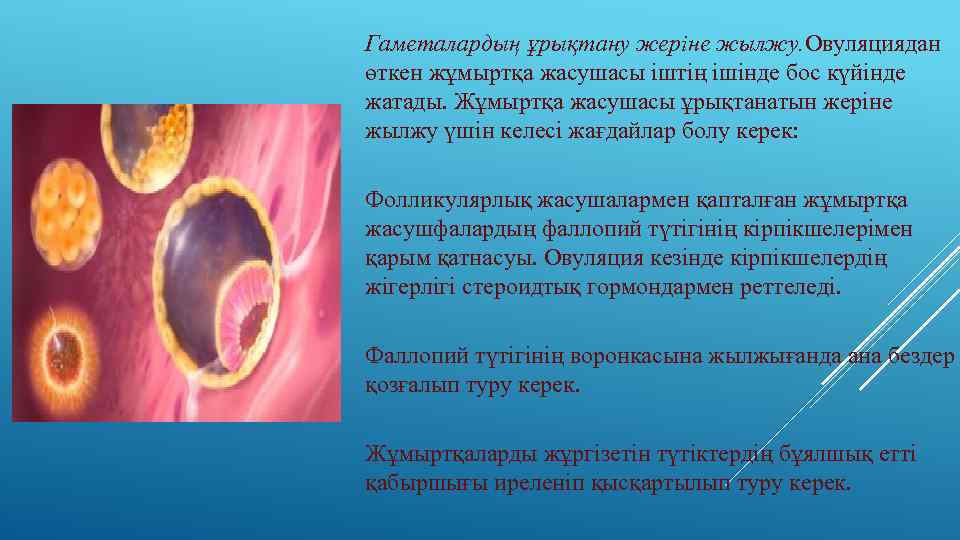 Гаметалардың ұрықтану жеріне жылжу. Овуляциядан өткен жұмыртқа жасушасы іштің ішінде бос күйінде жатады. Жұмыртқа жасушасы ұрықтанатын жеріне жылжу үшін келесі жағдайлар болу керек:

Фолликулярлық жасушалармен қапталған жұмыртқа жасушфалардың фаллопий түтігінің кірпікшелерімен қарым қатнасуы. Овуляция кезінде кірпікшелердің жігерлігі стероидтық гормондармен реттеледі.

Фаллопий түтігінің воронкасына жылжығанда ана бездер қозғалып туру керек.

Жұмыртқаларды жүргізетін түтіктердің бұялшық етті қабыршығы иреленіп қысқартылып туру керек.